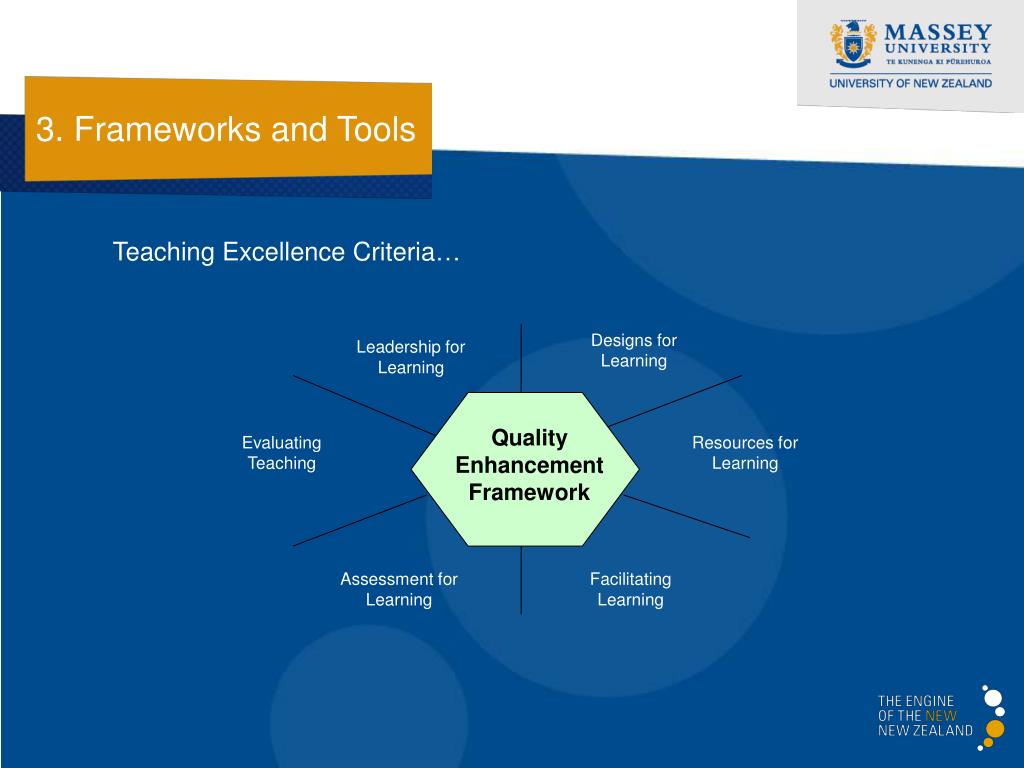 MASSEY UNIVERSITY
TE KUNENGA KI PŪREHUROA
UNIVERSITY OF NEW ZEALAND

3. Frameworks and Tools

Teaching Excellence Criteria…

Leadership for Learning

Designs for Learning

Evaluating Teaching

Quality Enhancement Framework

Resources for Learning

Assessment for Learning

Facilitating Learning

THE ENGINE OF THE NEW NEW ZEALAND